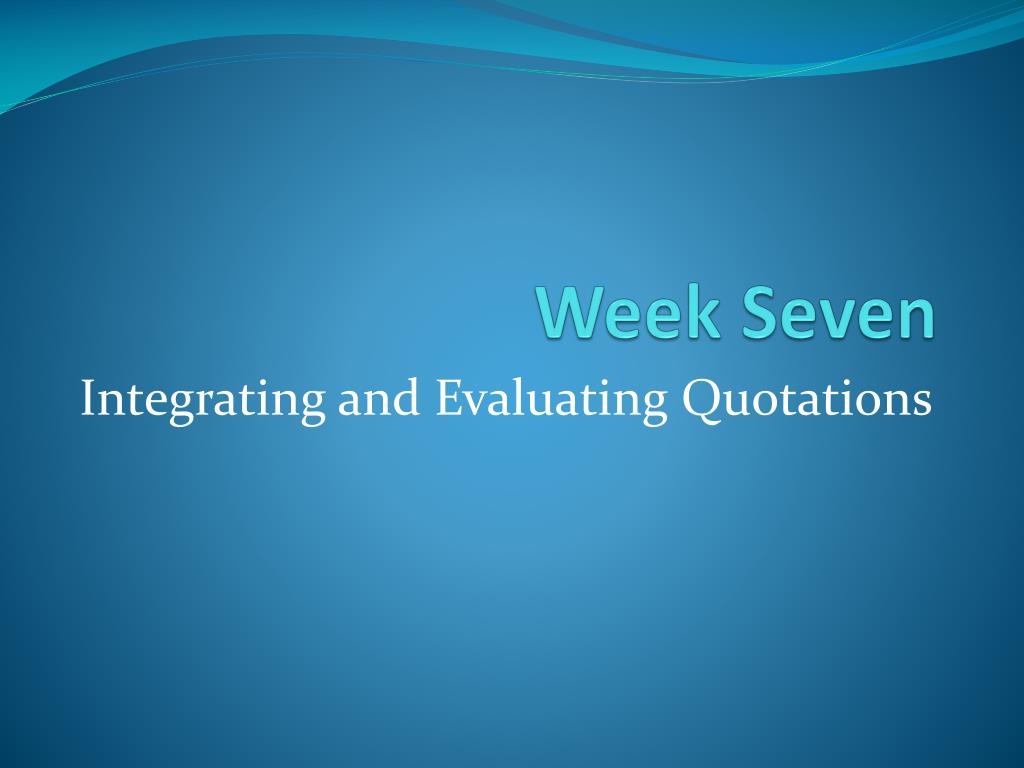 Week Seven

Integrating and Evaluating Quotations